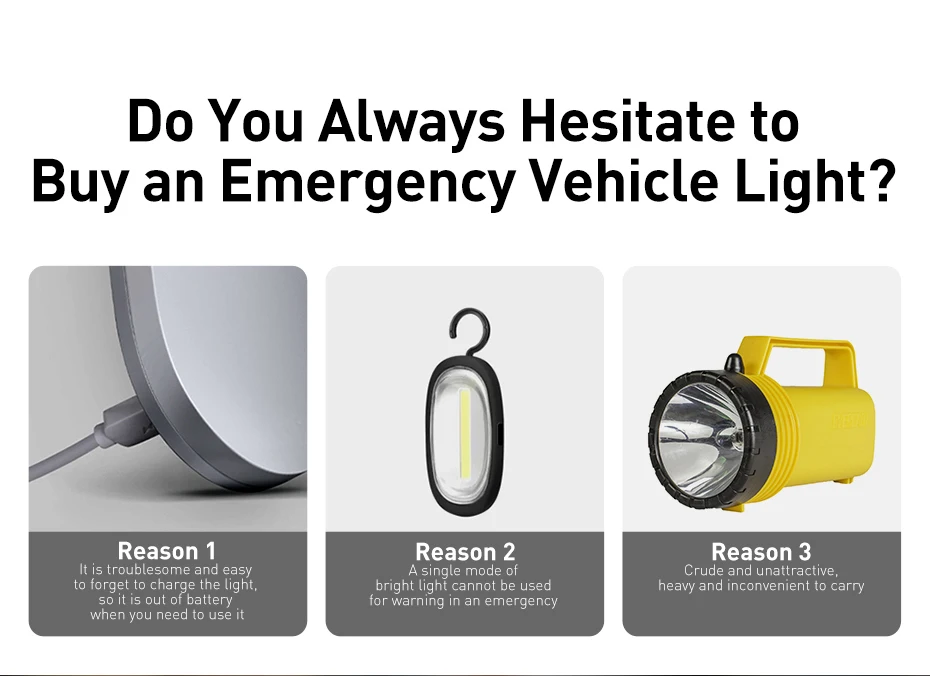 Do You Always Hesitate to Buy an Emergency Vehicle Light?

Reason 1
It is troublesome and easy to forget to charge the light, so it is out of battery when you need to use it

Reason 2
A single mode of bright light cannot be used for warning in an emergency

Reason 3
Crude and unattractive, heavy and inconvenient to carry